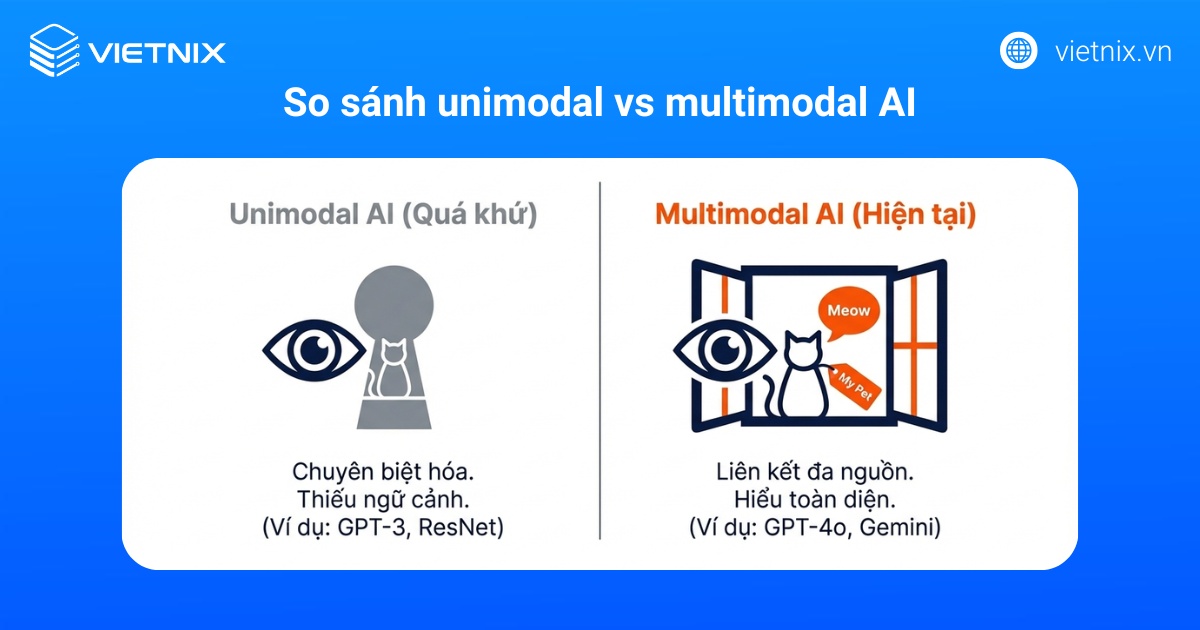 VIETNIX

vietnix.vn

So sánh unimodal vs multimodal AI

Unimodal AI (Quá khứ)

Chuyên biệt hóa.
Thiếu ngữ cảnh.
(Ví dụ: GPT-3, ResNet)

Multimodal AI (Hiện tại)

Meow

My Pet

Liên kết đa nguồn.
Hiểu toàn diện.
(Ví dụ: GPT-4o, Gemini)